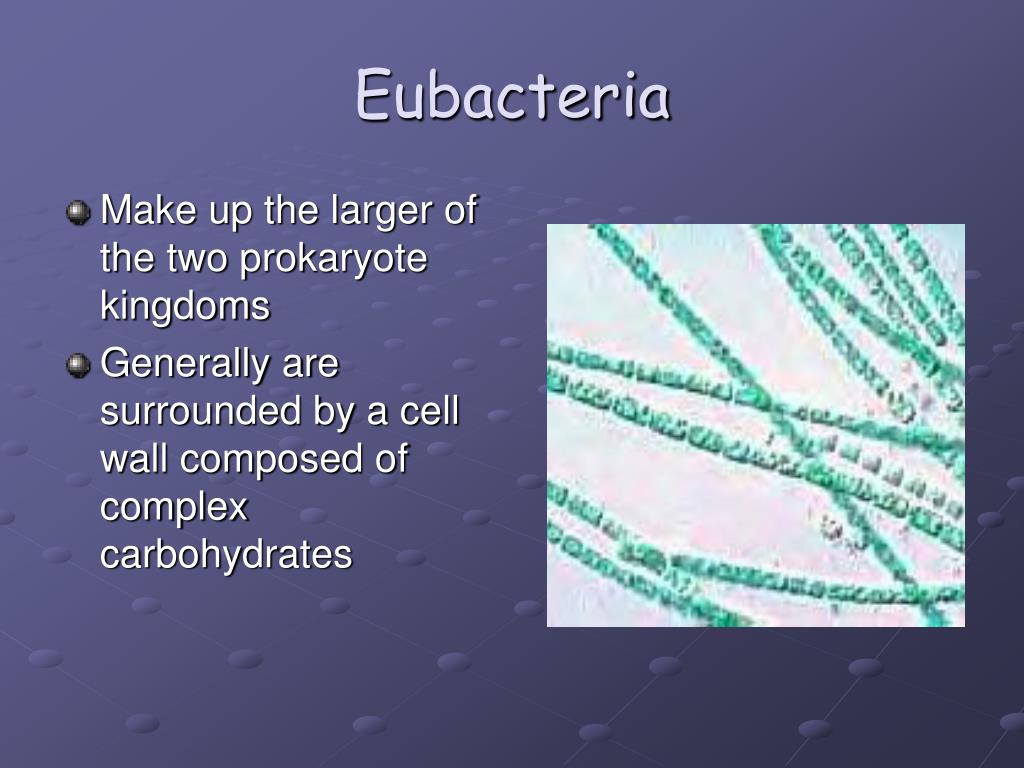 Eubacteria

Make up the larger of the two prokaryote kingdoms

Generally are surrounded by a cell wall composed of complex carbohydrates